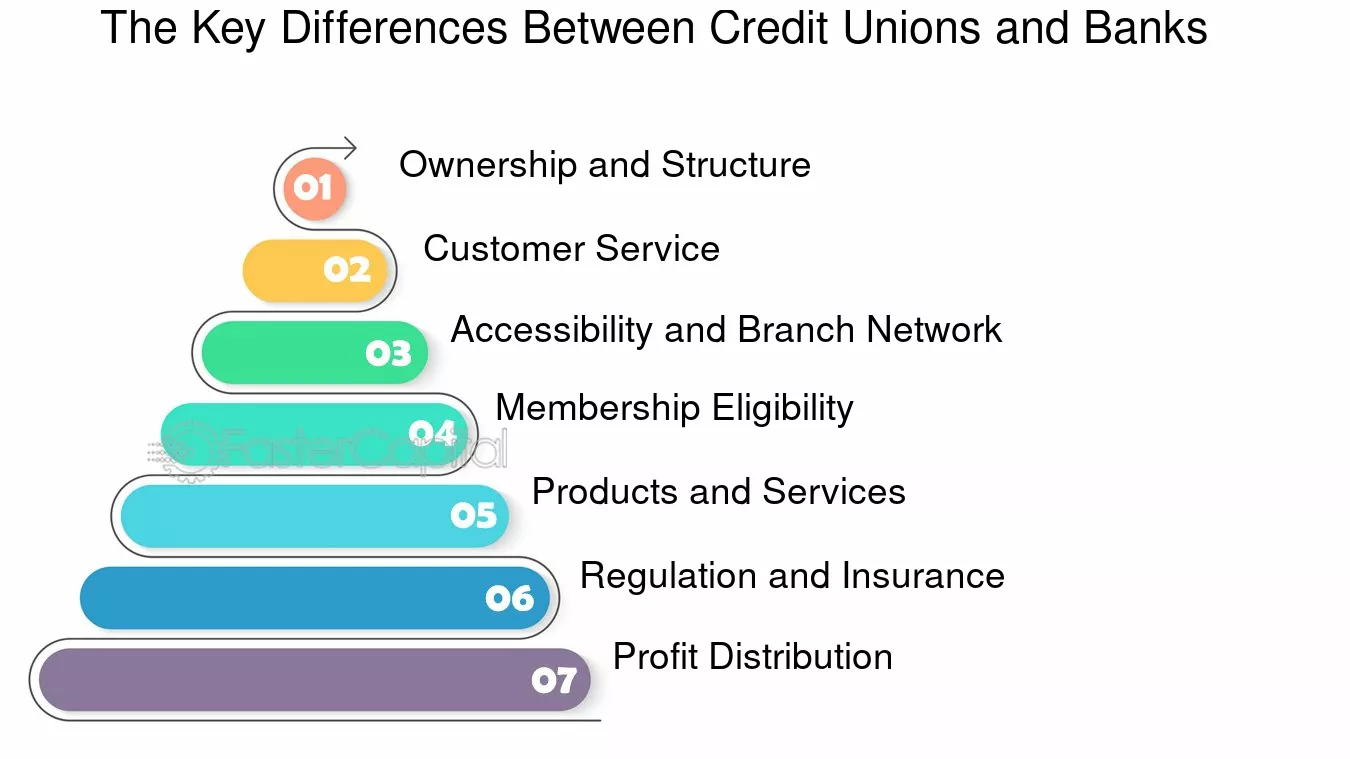 The Key Differences Between Credit Unions and Banks

01 Ownership and Structure

02 Customer Service

03 Accessibility and Branch Network

04 Membership Eligibility

FasterCapital

05 Products and Services

06 Regulation and Insurance

07 Profit Distribution